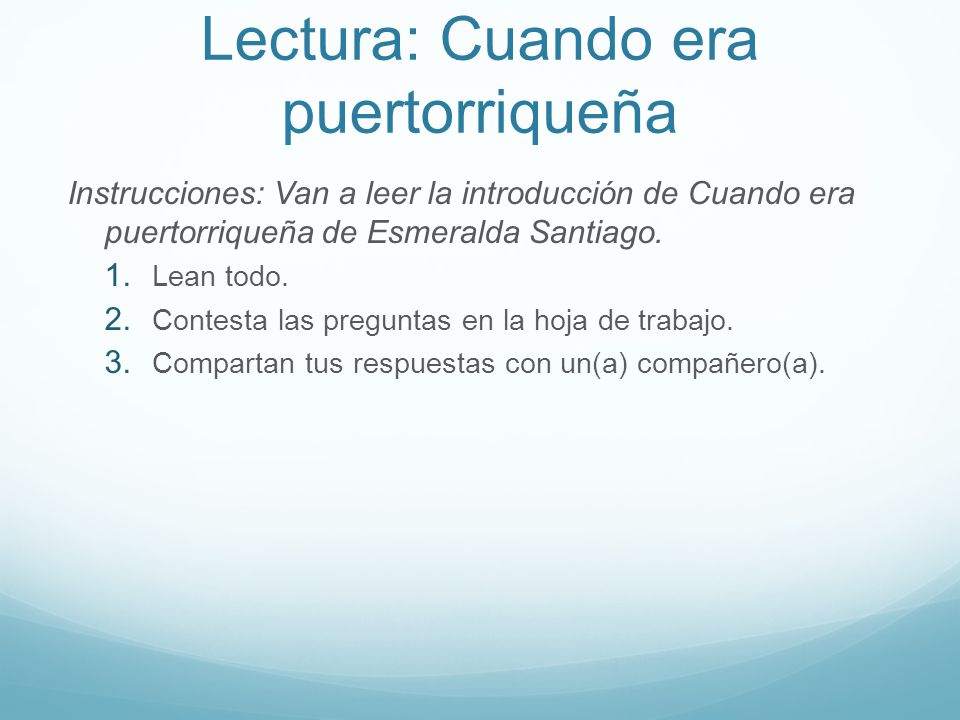 Lectura: Cuando era puertorriqueña

Instrucciones: Van a leer la introducción de Cuando era puertorriqueña de Esmeralda Santiago.

1. Lean todo.
2. Contesta las preguntas en la hoja de trabajo.
3. Compartan tus respuestas con un(a) compañero(a).